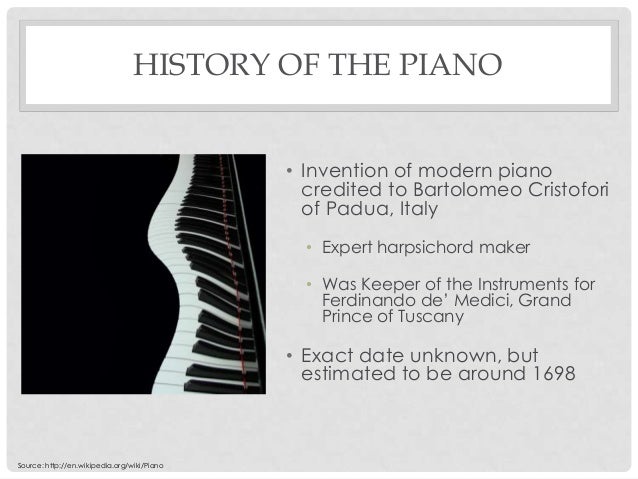 HISTORY OF THE PIANO

• Invention of modern piano credited to Bartolomeo Cristofori of Padua, Italy

• Expert harpsichord maker

• Was Keeper of the Instruments for Ferdinando de' Medici, Grand Prince of Tuscany

• Exact date unknown, but estimated to be around 1698

Source: http://en.wikipedia.org/wiki/Piano